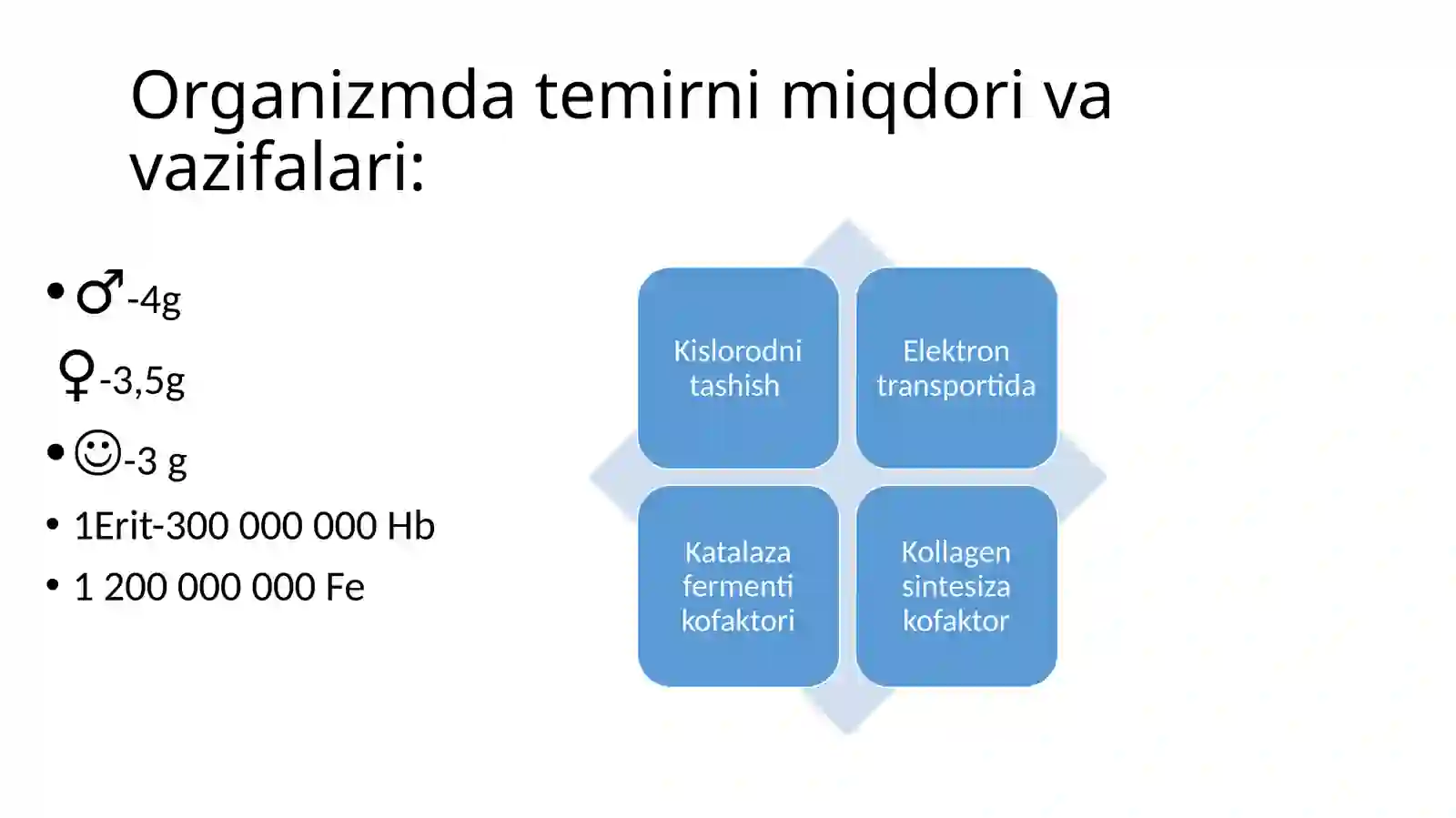 Organizmda temirni miqdori va vazifalari:

• ♂-4g

♀-3,5g

• ☺-3 g

• 1Erit-300 000 000 Hb

• 1 200 000 000 Fe

Kislorodni tashish

Elektron transportida

Katalaza fermenti kofaktori

Kollagen sintesiza kofaktor